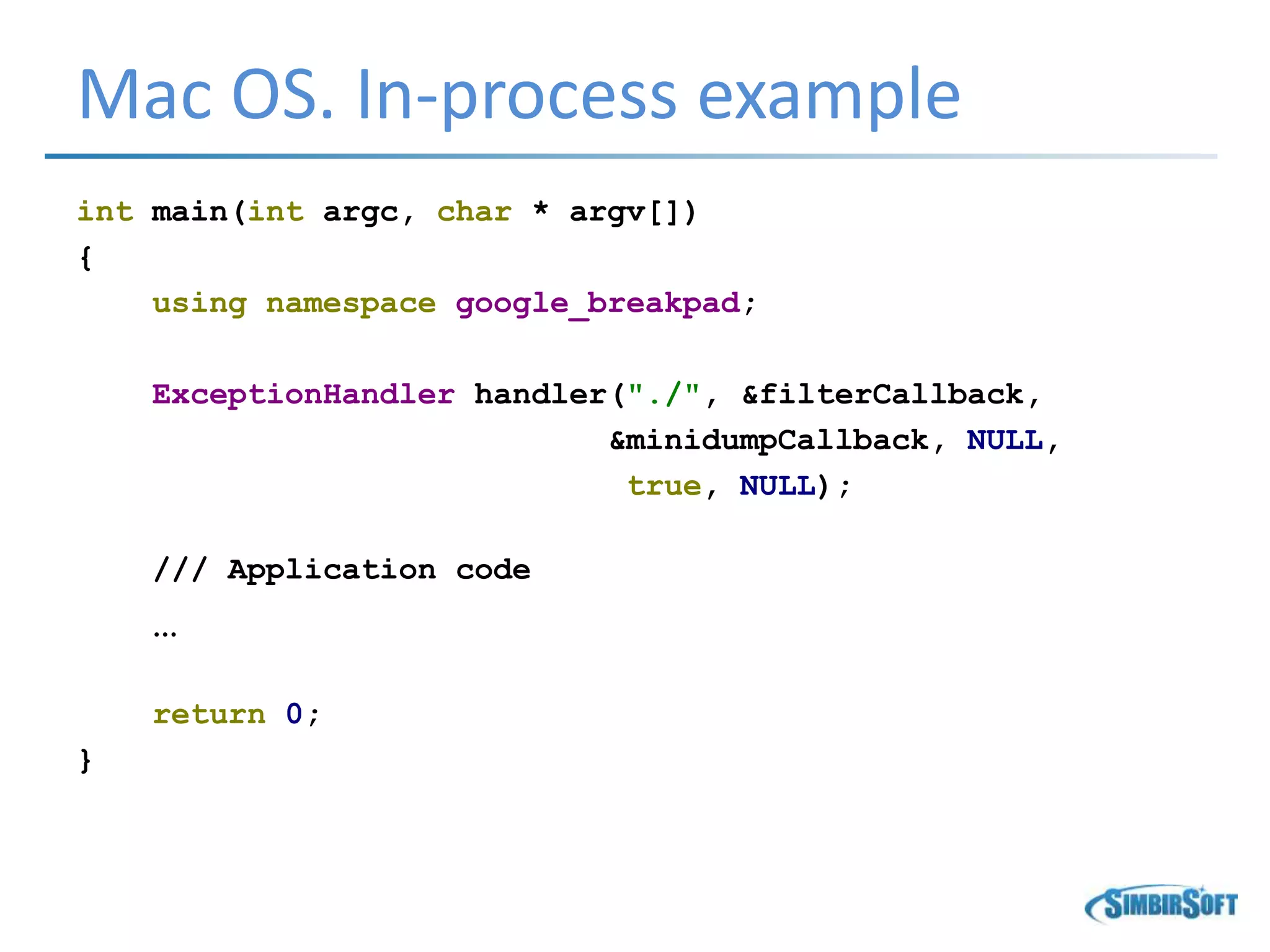 Mac OS. In-process example

int main(int argc, char * argv[])
{
    using namespace google_breakpad;

    ExceptionHandler handler("./", &filterCallback,
                                   &minidumpCallback, NULL,
                                    true, NULL);

    /// Application code
    …

    return 0;
}

SIMBIRSOFT